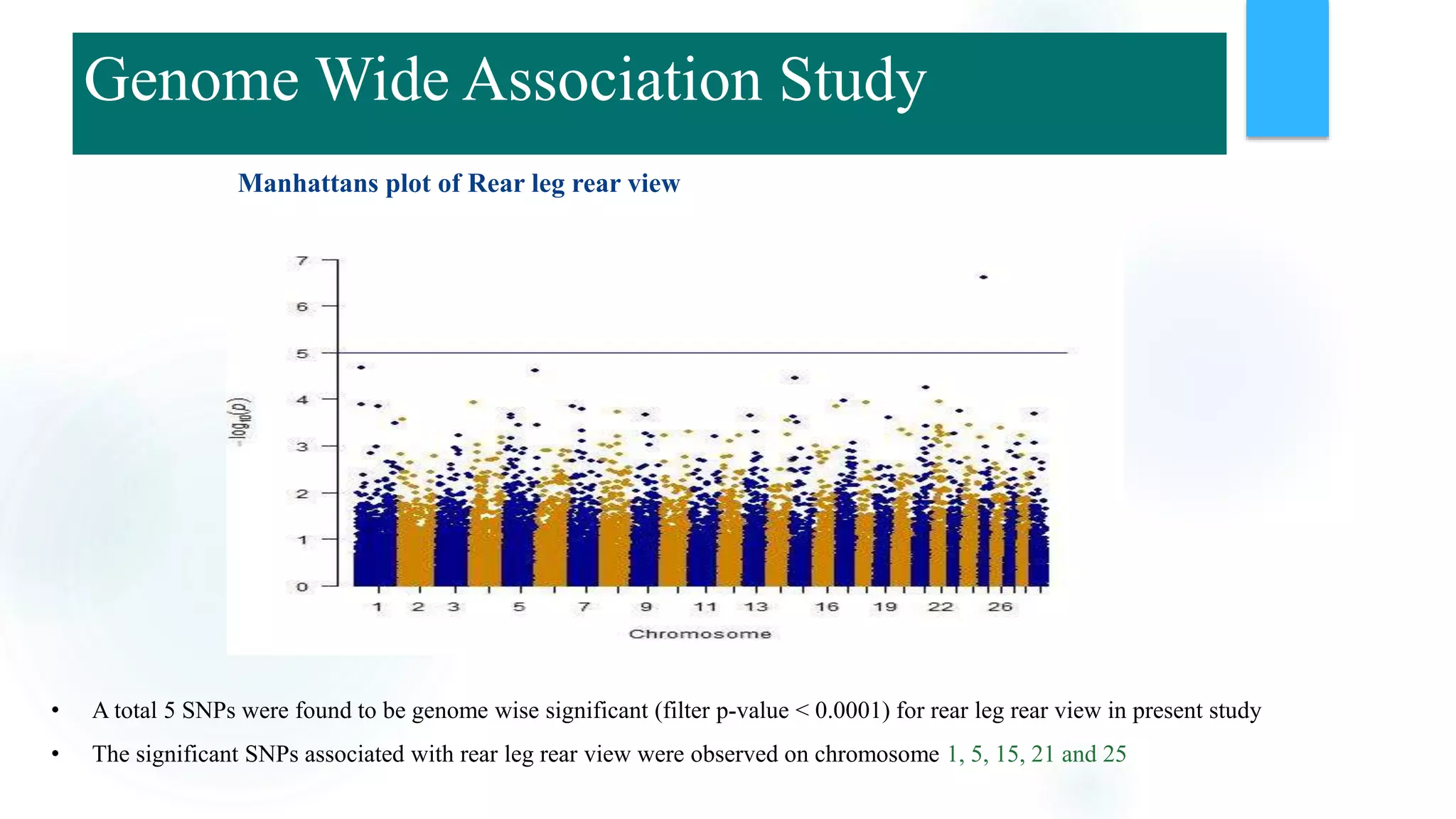 Genome Wide Association Study

Manhattans plot of Rear leg rear view

7
6
5
4
3
2
1
0

$-\log_{10}(p)$

1 2 3 5 7 9 11 13 16 19 22 26

Chromosome

• A total 5 SNPs were found to be genome wise significant (filter p-value < 0.0001) for rear leg rear view in present study

• The significant SNPs associated with rear leg rear view were observed on chromosome 1, 5, 15, 21 and 25